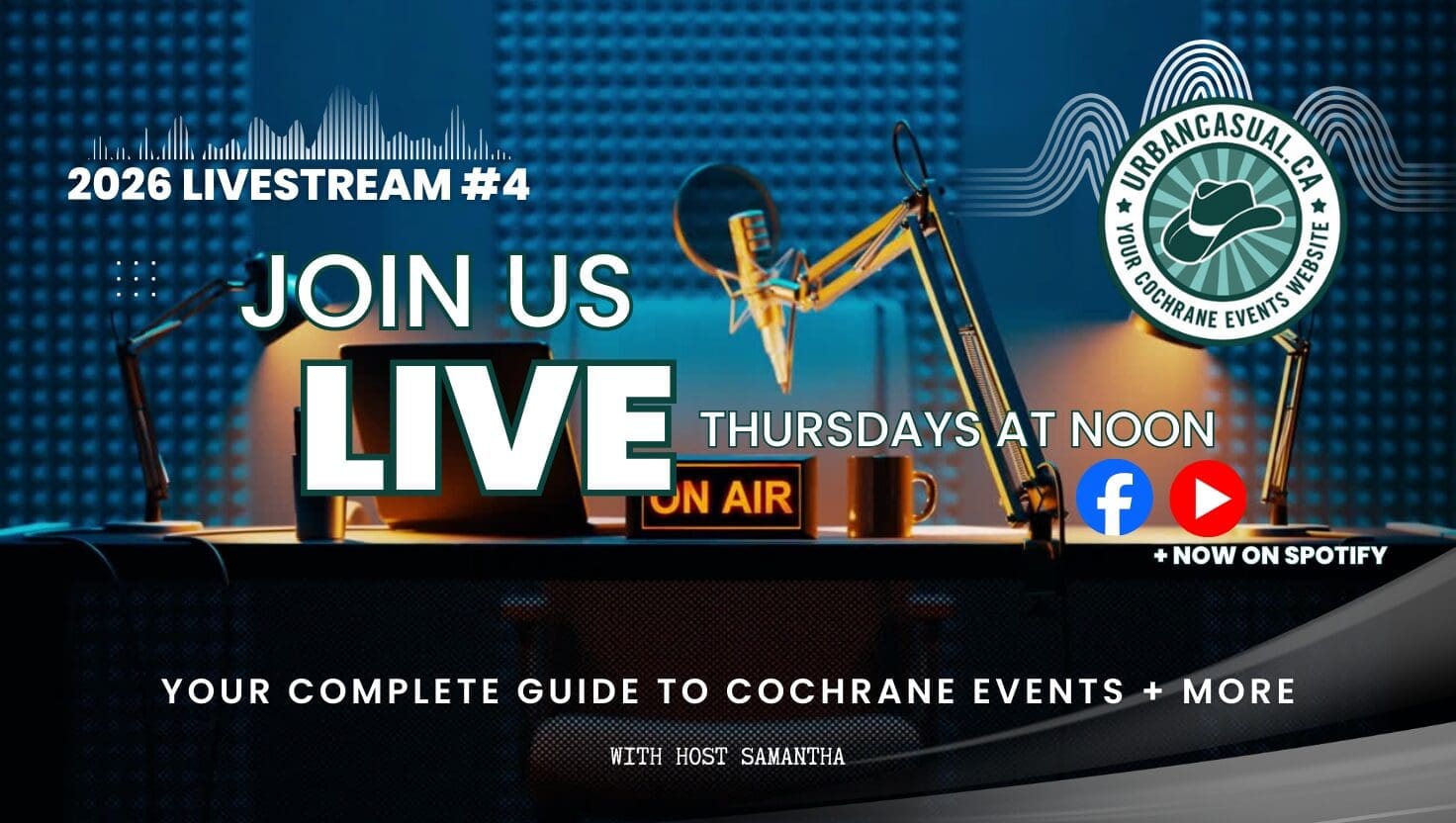 2026 LIVESTREAM #4

URBANCASUAL.CA
YOUR COCHRANE EVENTS WEBSITE

JOIN US
LIVE

THURSDAYS AT NOON

ON AIR

+ NOW ON SPOTIFY

YOUR COMPLETE GUIDE TO COCHRANE EVENTS + MORE

WITH HOST SAMANTHA